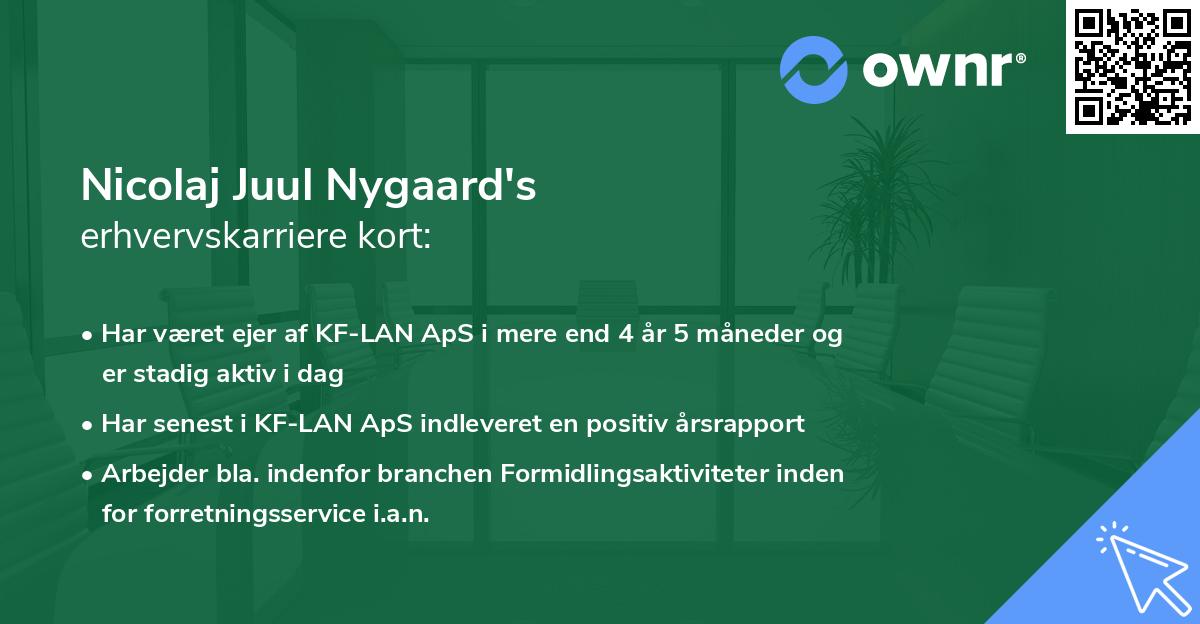 ownr®

Nicolaj Juul Nygaard's
erhvervskarriere kort:

• Har været ejer af KF-LAN ApS i mere end 4 år 5 måneder og er stadig aktiv i dag
• Har senest i KF-LAN ApS indleveret en positiv årsrapport
• Arbejder bla. indenfor branchen Formidlingsaktiviteter inden for forretningsservice i.a.n.